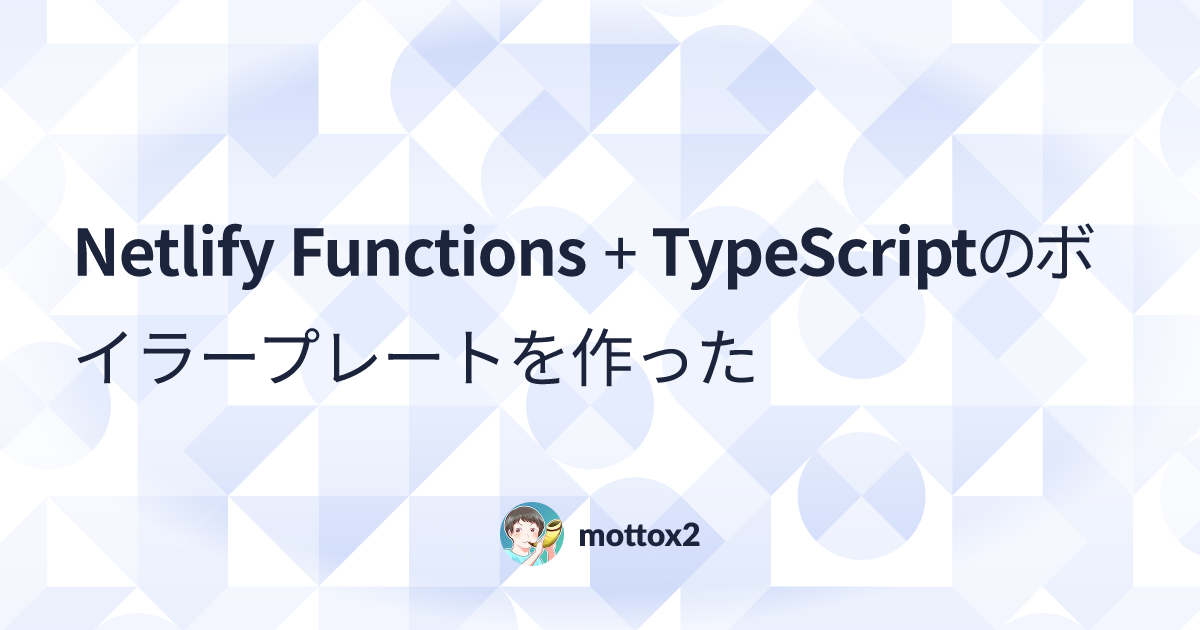 Netlify Functions + TypeScriptのボイラープレートを作った

mottox2